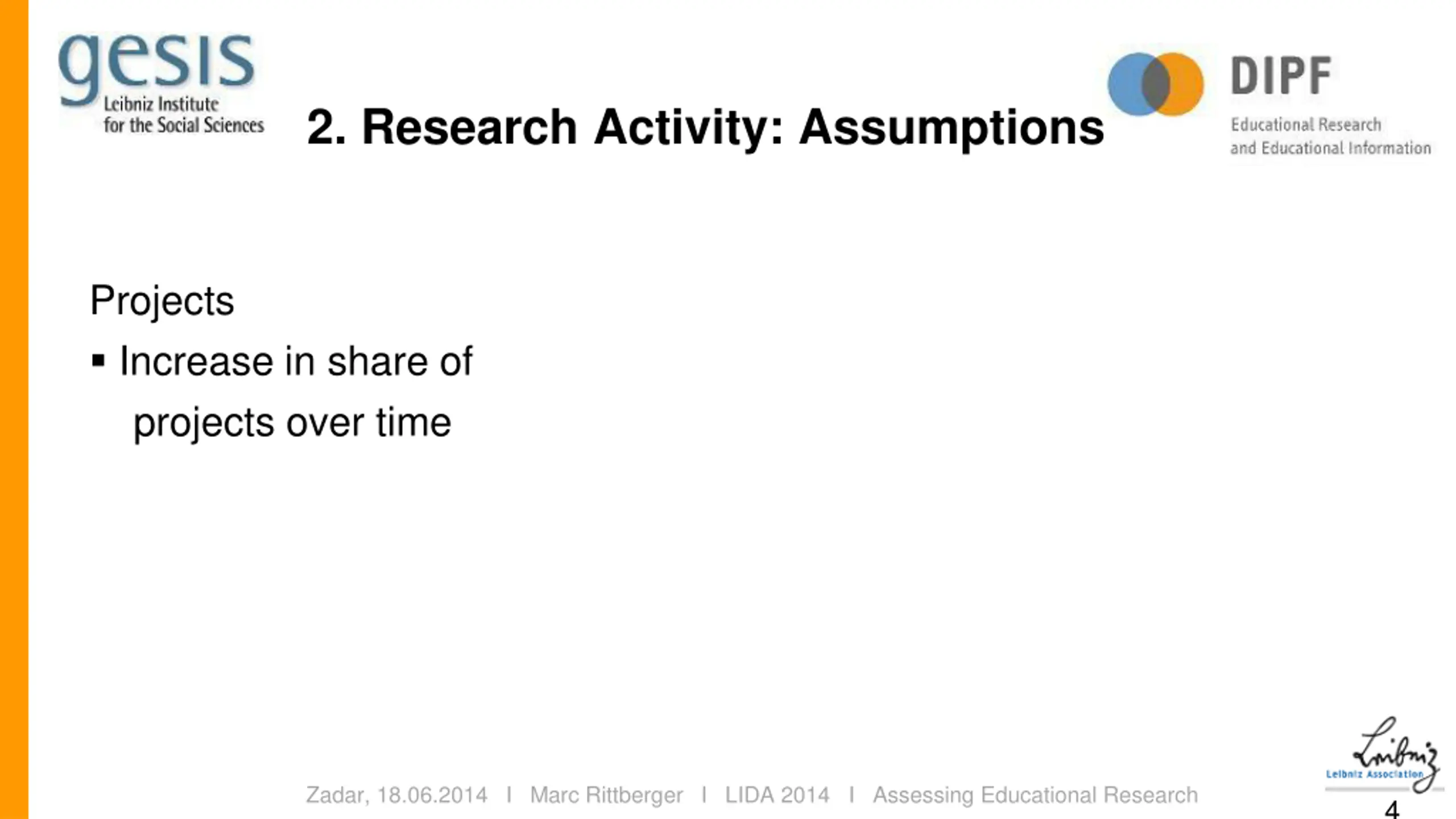 gesis
Leibniz Institute
for the Social Sciences

2. Research Activity: Assumptions

DIPF
Educational Research
and Educational Information

Projects

▪ Increase in share of projects over time

Zadar, 18.06.2014 I Marc Rittberger I LIDA 2014 I Assessing Educational Research

Leibniz
Leibniz Association

4